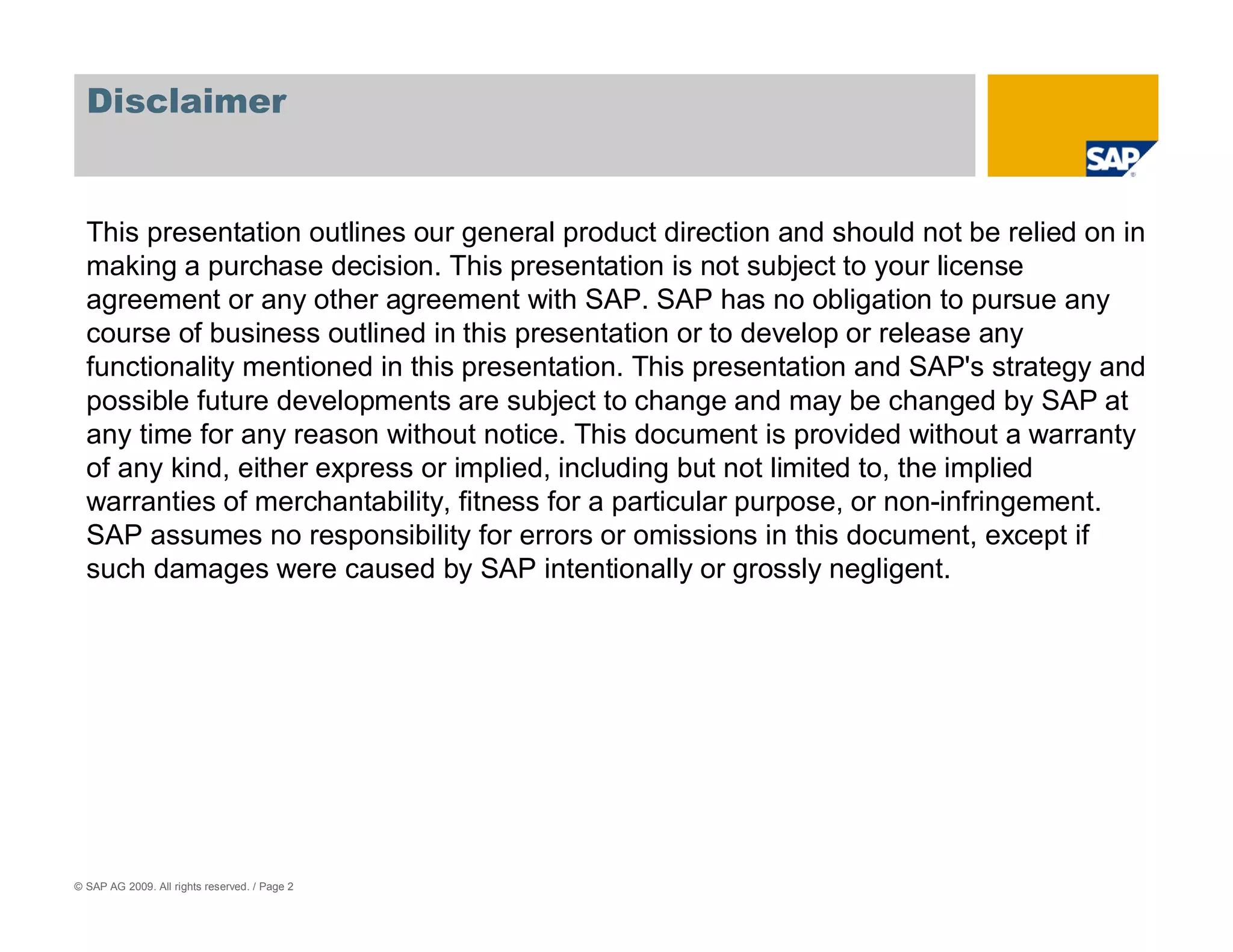 Disclaimer

SAP

This presentation outlines our general product direction and should not be relied on in making a purchase decision. This presentation is not subject to your license agreement or any other agreement with SAP. SAP has no obligation to pursue any course of business outlined in this presentation or to develop or release any functionality mentioned in this presentation. This presentation and SAP's strategy and possible future developments are subject to change and may be changed by SAP at any time for any reason without notice. This document is provided without a warranty of any kind, either express or implied, including but not limited to, the implied warranties of merchantability, fitness for a particular purpose, or non-infringement. SAP assumes no responsibility for errors or omissions in this document, except if such damages were caused by SAP intentionally or grossly negligent.

© SAP AG 2009. All rights reserved. / Page 2